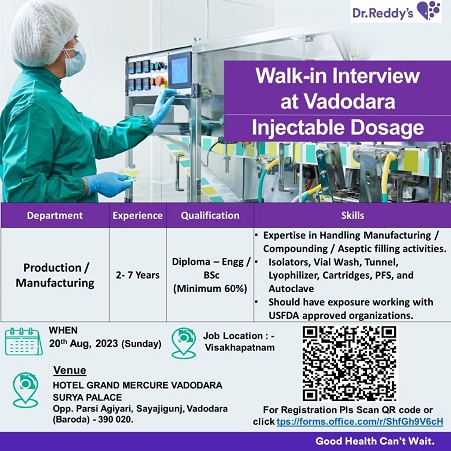 Dr.Reddy's

Walk-in Interview at Vadodara
Injectable Dosage

| Department | Experience | Qualification | Skills |
|---|---|---|---|
| Production / Manufacturing | 2- 7 Years | Diploma – Engg / BSc (Minimum 60%) | • Expertise in Handling Manufacturing / Compounding / Aseptic filling activities. • Isolators, Vial Wash, Tunnel, Lyophilizer, Cartridges, PFS, and Autoclave • Should have exposure working with USFDA approved organizations. |

WHEN
20$^{th}$ Aug, 2023 (Sunday)

Job Location : - Visakhapatnam

Venue
HOTEL GRAND MERCURE VADODARA SURYA PALACE
Opp. Parsi Agiyari, Sayajigunj, Vadodara (Baroda) - 390 020.

For Registration Pls Scan QR code or click tps://forms.office.com/r/ShfGh9V6cH

Good Health Can't Wait.